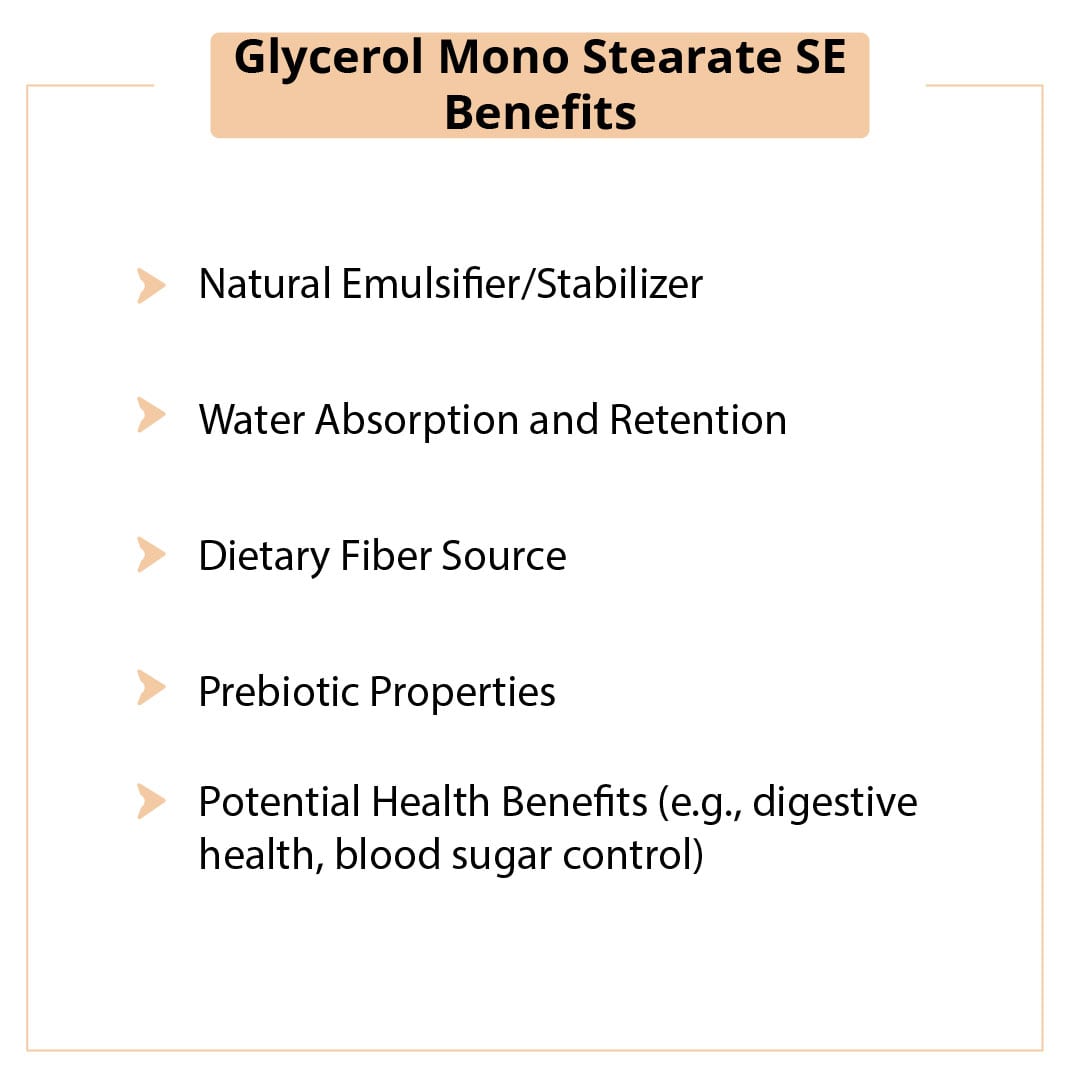 Glycerol Mono Stearate SE Benefits

Natural Emulsifier/Stabilizer

Water Absorption and Retention

Dietary Fiber Source

Prebiotic Properties

Potential Health Benefits (e.g., digestive health, blood sugar control)